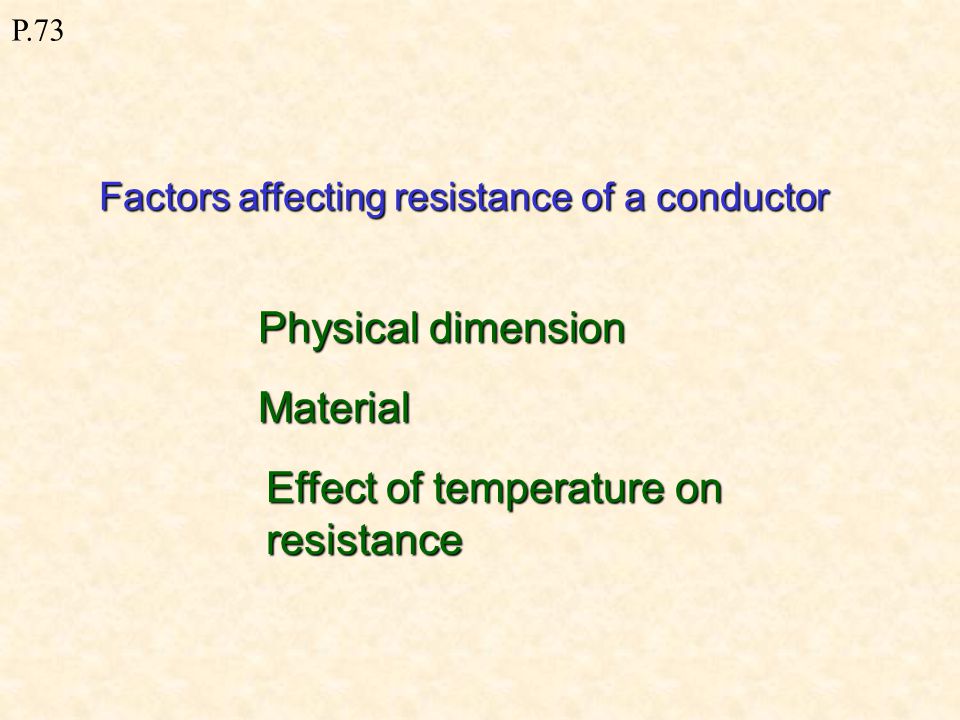 P.73

Factors affecting resistance of a conductor

Physical dimension

Material

Effect of temperature on resistance